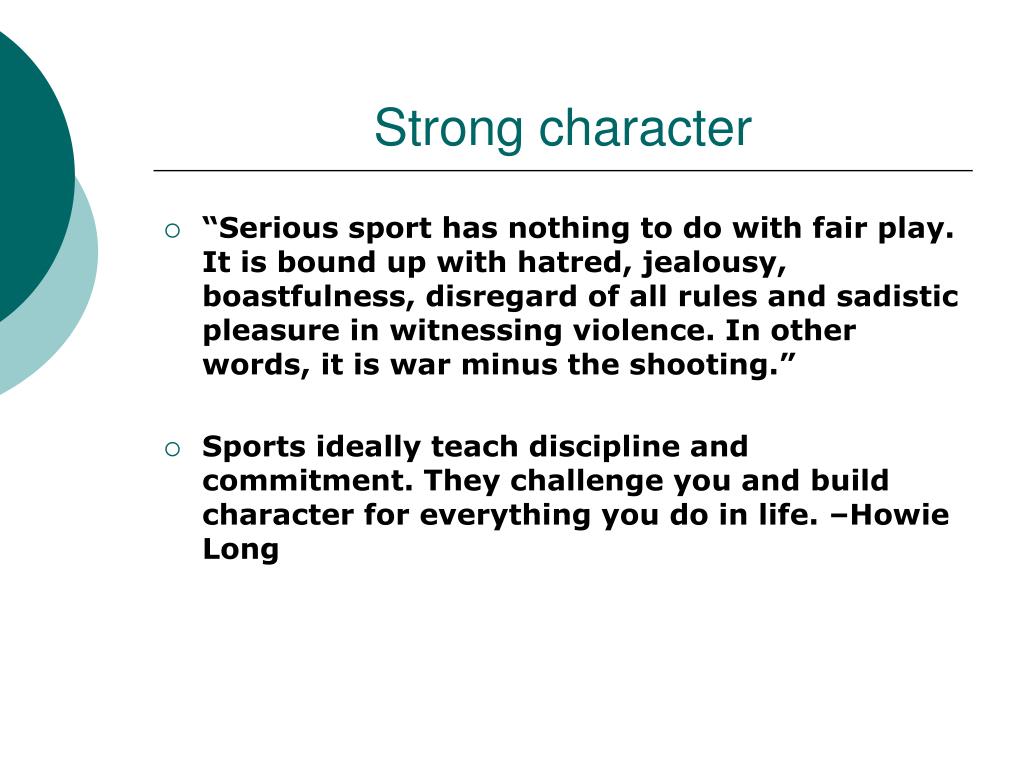 Strong character

○ “Serious sport has nothing to do with fair play. It is bound up with hatred, jealousy, boastfulness, disregard of all rules and sadistic pleasure in witnessing violence. In other words, it is war minus the shooting.”

○ Sports ideally teach discipline and commitment. They challenge you and build character for everything you do in life. –Howie Long